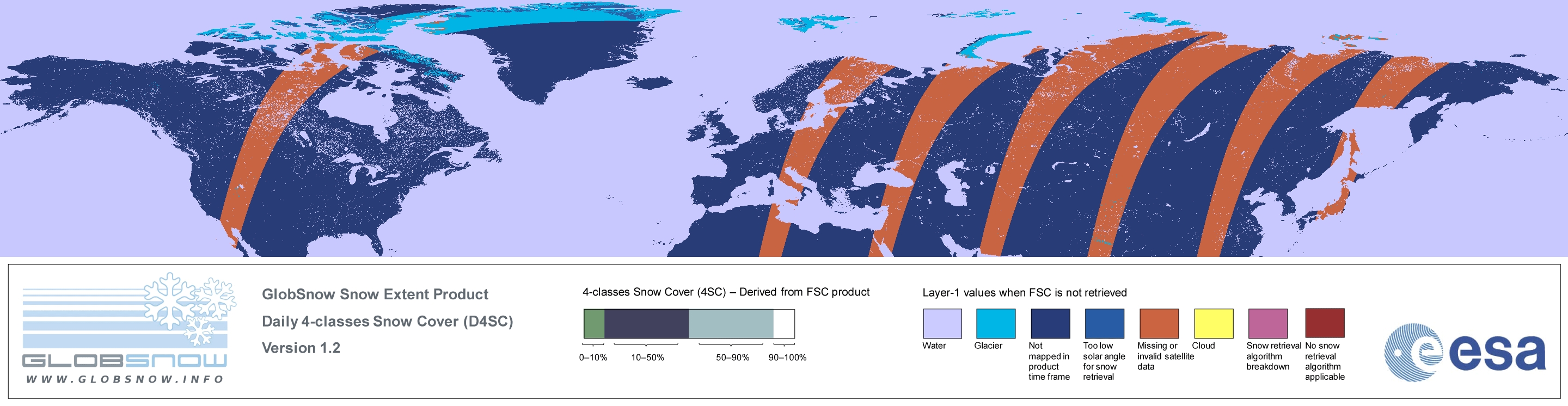 GLOBSNOW
WWW.GLOBSNOW.INFO

GlobSnow Snow Extent Product
Daily 4-classes Snow Cover (D4SC)
Version 1.2

4-classes Snow Cover (4SC) – Derived from FSC product

0–10% 10–50% 50–90% 90–100%

Layer-1 values when FSC is not retrieved

Water
Glacier
Not mapped in product time frame
Too low solar angle for snow retrieval
Missing or invalid satellite data
Cloud
Snow retrieval algorithm breakdown
No snow retrieval algorithm applicable

esa